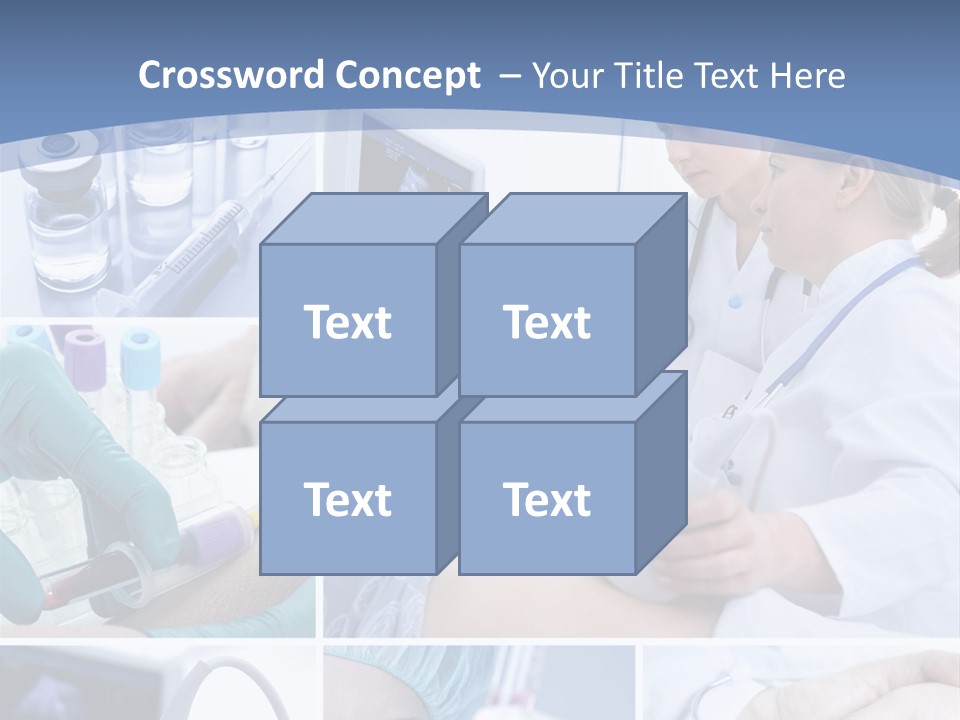 Crossword Concept – Your Title Text Here

Text

Text

Text

Text